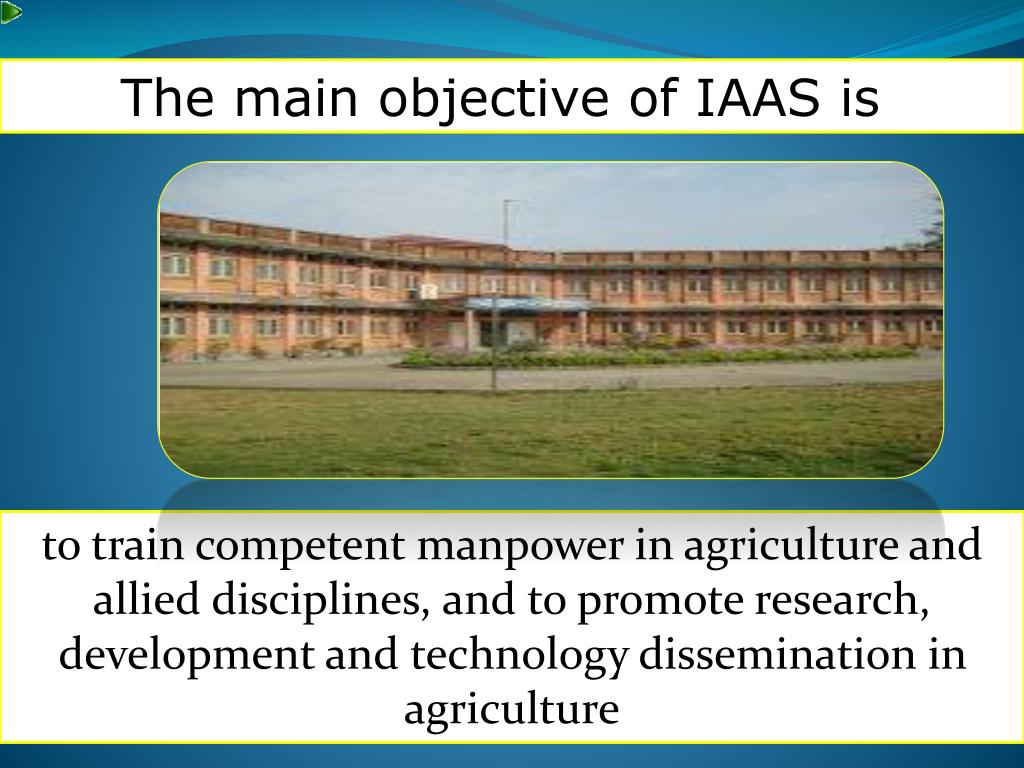 The main objective of IAAS is

to train competent manpower in agriculture and allied disciplines, and to promote research, development and technology dissemination in agriculture